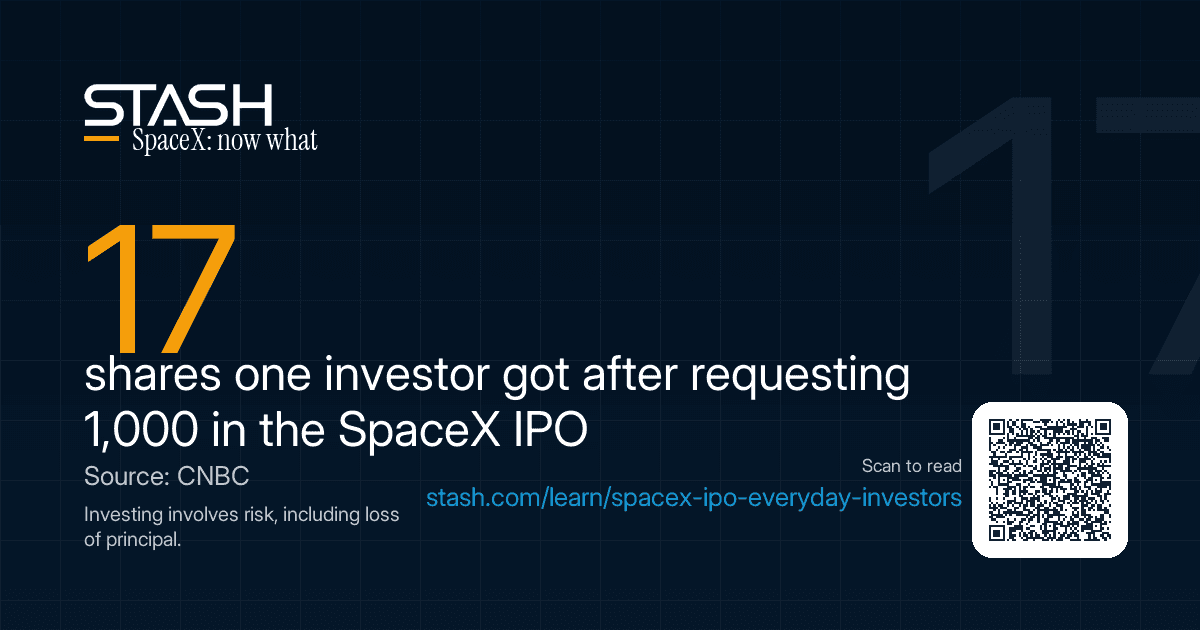 STASH
SpaceX: now what

17

shares one investor got after requesting 1,000 in the SpaceX IPO

Source: CNBC

Investing involves risk, including loss of principal.

Scan to read
stash.com/learn/spacex-ipo-everyday-investors

17